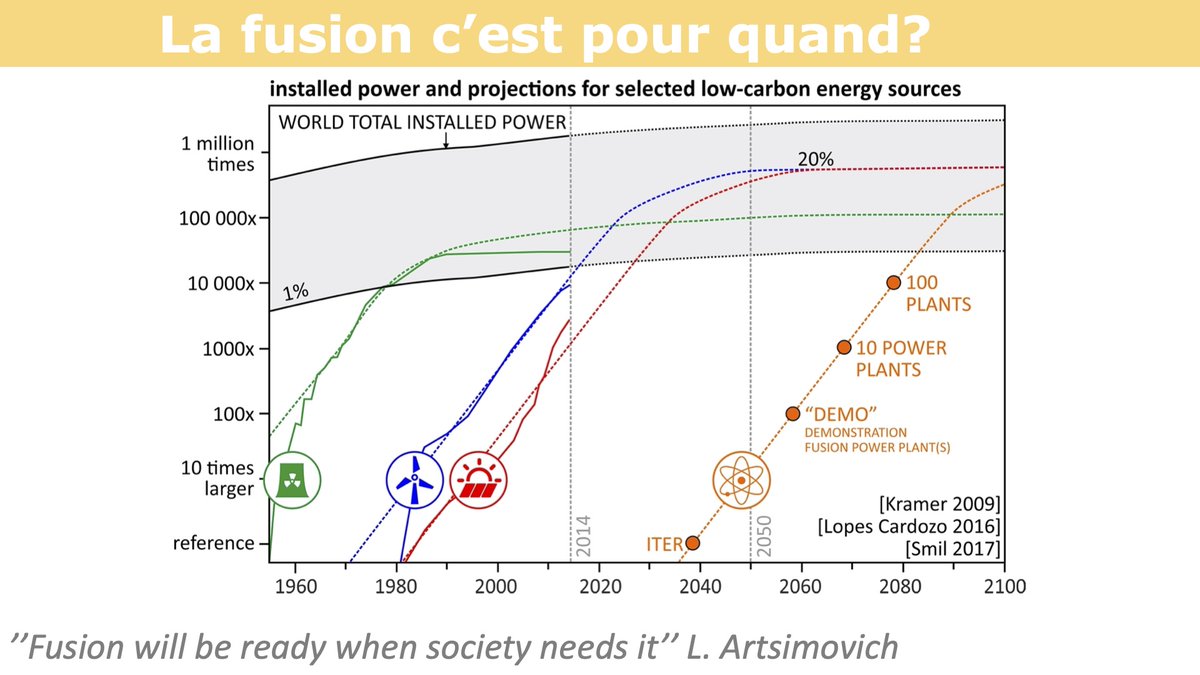 La fusion c'est pour quand?

installed power and projections for selected low-carbon energy sources

WORLD TOTAL INSTALLED POWER

1 million times

100 000x

10 000x

1000x

100x

10 times larger

reference

20%

1%

100 PLANTS

10 POWER PLANTS

"DEMO" DEMONSTRATION FUSION POWER PLANT(S)

ITER

2014

2050

[Kramer 2009]
[Lopes Cardozo 2016]
[Smil 2017]

1960 1980 2000 2020 2040 2060 2080 2100

''Fusion will be ready when society needs it'' L. Artsimovich